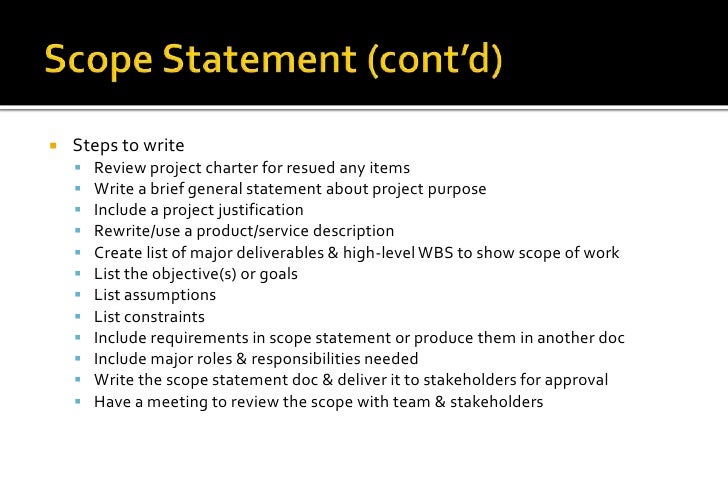 Scope Statement (cont'd)

- Steps to write
  - Review project charter for resued any items
  - Write a brief general statement about project purpose
  - Include a project justification
  - Rewrite/use a product/service description
  - Create list of major deliverables & high-level WBS to show scope of work
  - List the objective(s) or goals
  - List assumptions
  - List constraints
  - Include requirements in scope statement or produce them in another doc
  - Include major roles & responsibilities needed
  - Write the scope statement doc & deliver it to stakeholders for approval
  - Have a meeting to review the scope with team & stakeholders